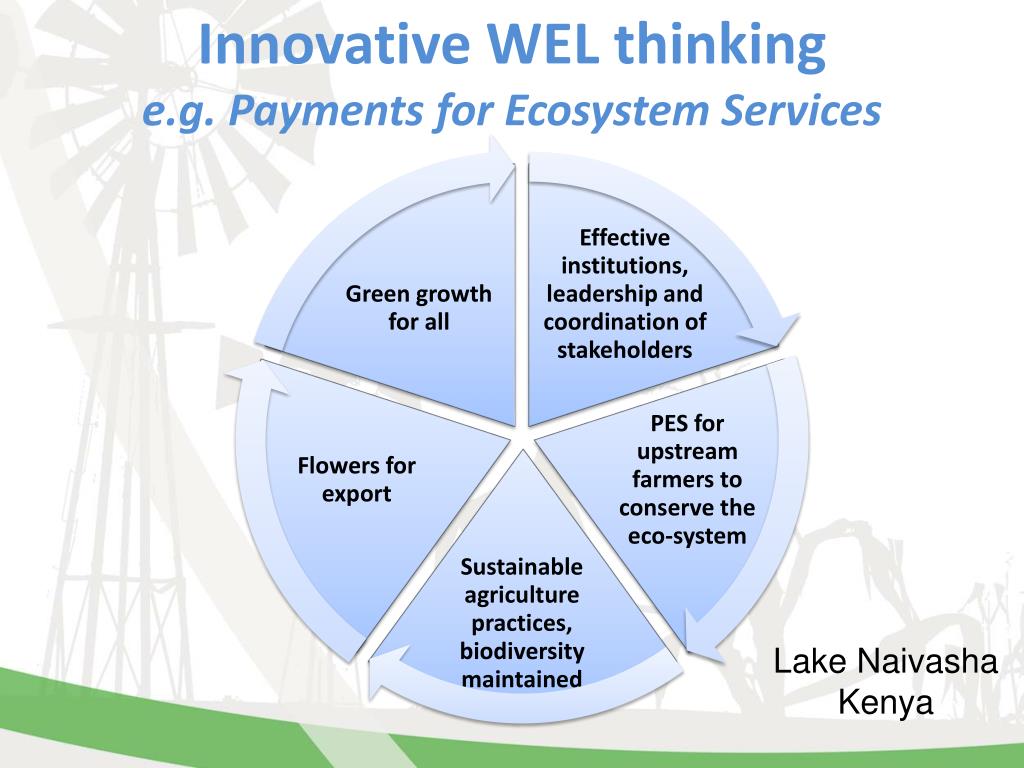 Innovative WEL thinking
e.g. Payments for Ecosystem Services

Effective institutions, leadership and coordination of stakeholders

PES for upstream farmers to conserve the eco-system

Sustainable agriculture practices, biodiversity maintained

Flowers for export

Green growth for all

Lake Naivasha
Kenya